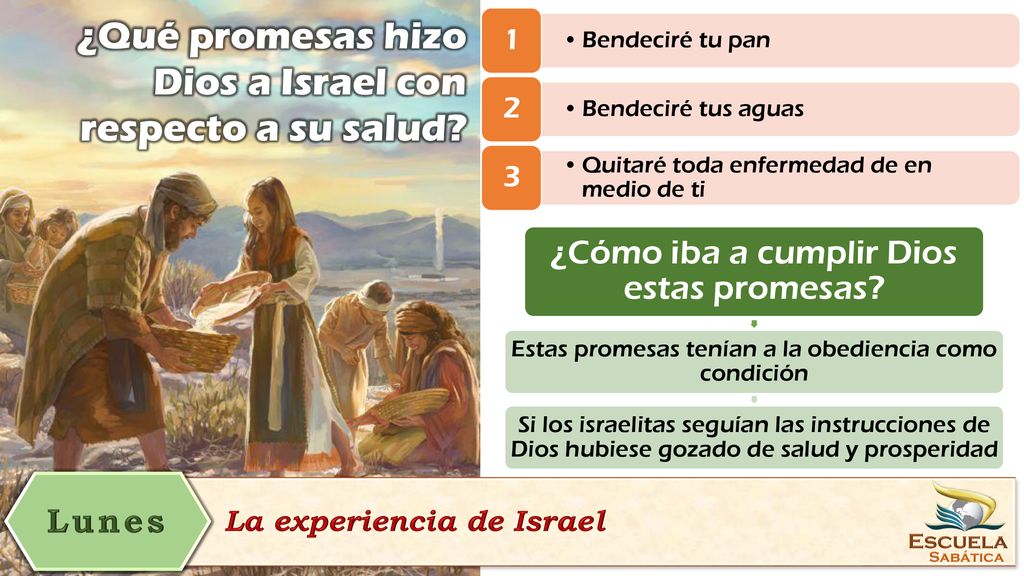 ¿Qué promesas hizo Dios a Israel con respecto a su salud?

1
• Bendeciré tu pan

2
• Bendeciré tus aguas

3
• Quitaré toda enfermedad de en medio de ti

¿Cómo iba a cumplir Dios estas promesas?

Estas promesas tenían a la obediencia como condición

Si los israelitas seguían las instrucciones de Dios hubiese gozado de salud y prosperidad

Lunes

La experiencia de Israel

ESCUELA SABÁTICA